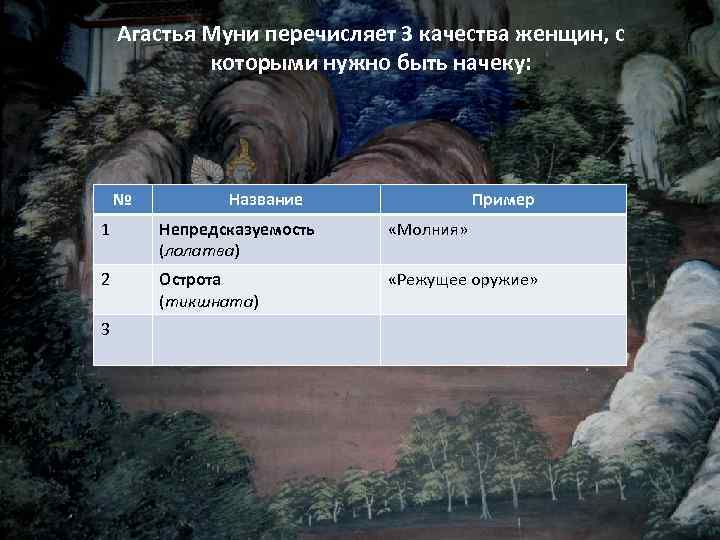 Агастья Муни перечисляет 3 качества женщин, с которыми нужно быть начеку:

| № | Название | Пример |
|---|---|---|
| 1 | Непредсказуемость (лолатва) | «Молния» |
| 2 | Острота (тикшната) | «Режущее оружие» |
| 3 | | |